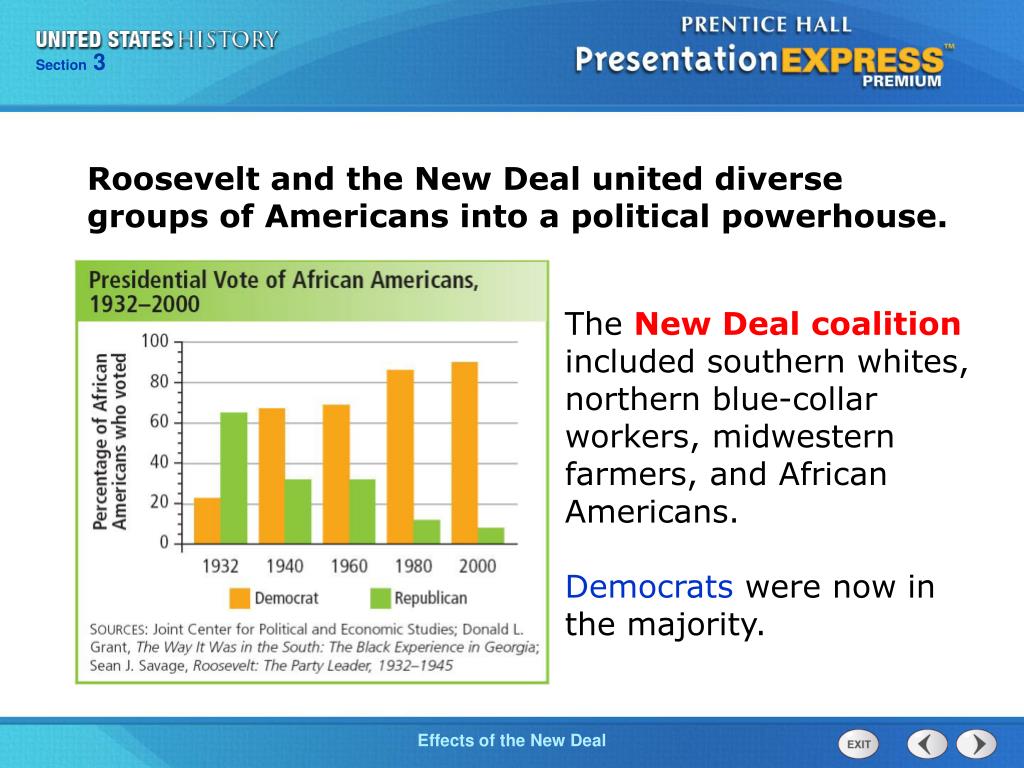 UNITED STATES HISTORY
Section 3

PRENTICE HALL
PresentationEXPRESS™
PREMIUM

Roosevelt and the New Deal united diverse groups of Americans into a political powerhouse.

Presidential Vote of African Americans, 1932–2000

Percentage of African Americans who voted

100
80
60
40
20
0

1932 1940 1960 1980 2000

Democrat
Republican

SOURCES: Joint Center for Political and Economic Studies; Donald L. Grant, The Way It Was in the South: The Black Experience in Georgia; Sean J. Savage, Roosevelt: The Party Leader, 1932–1945

The New Deal coalition included southern whites, northern blue-collar workers, midwestern farmers, and African Americans.

Democrats were now in the majority.

Effects of the New Deal

EXIT